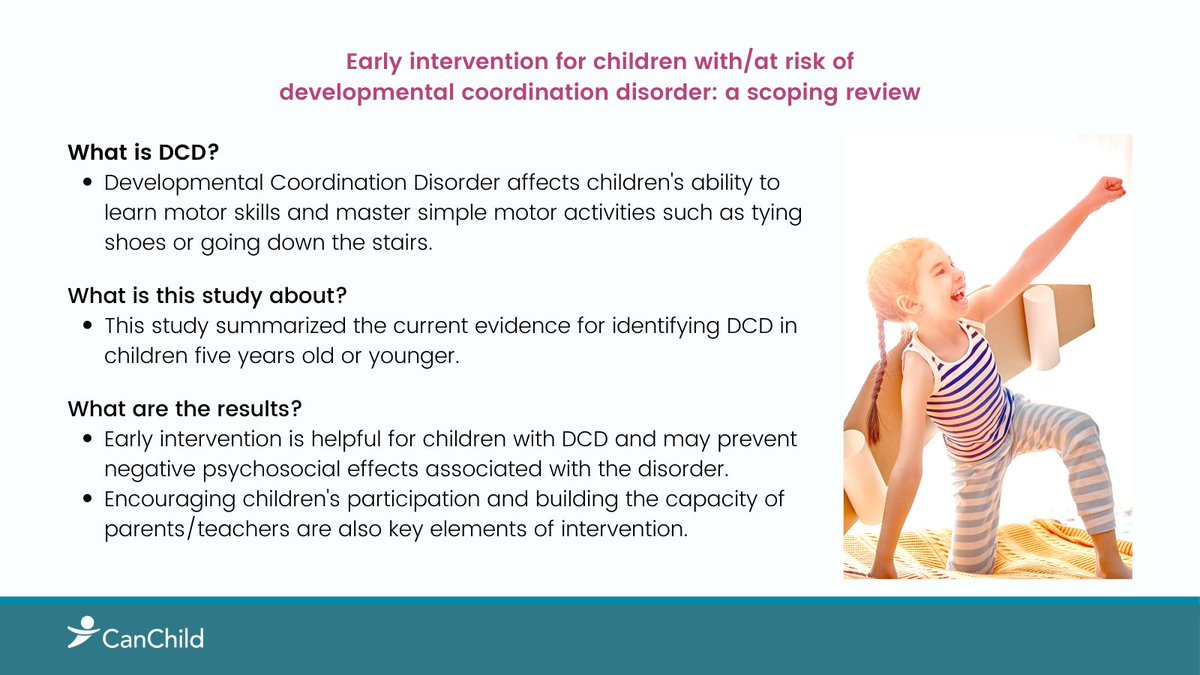 Early intervention for children with/at risk of developmental coordination disorder: a scoping review

What is DCD?
• Developmental Coordination Disorder affects children's ability to learn motor skills and master simple motor activities such as tying shoes or going down the stairs.

What is this study about?
• This study summarized the current evidence for identifying DCD in children five years old or younger.

What are the results?
• Early intervention is helpful for children with DCD and may prevent negative psychosocial effects associated with the disorder.
• Encouraging children's participation and building the capacity of parents/teachers are also key elements of intervention.

CanChild